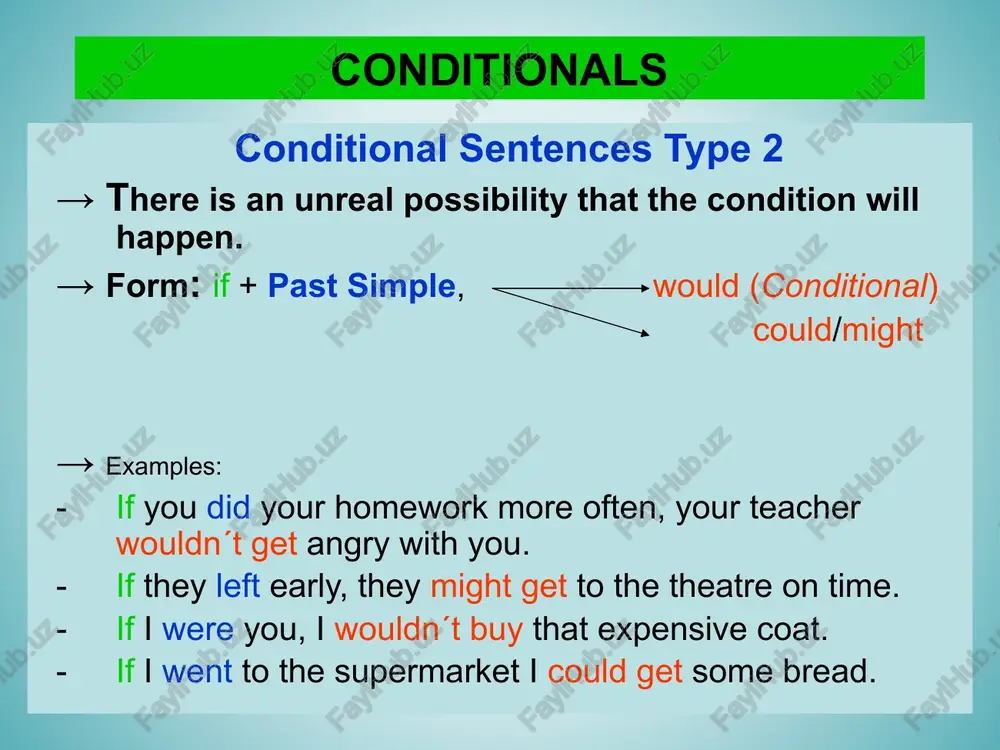 CONDITIONALS

Conditional Sentences Type 2

→ There is an unreal possibility that the condition will happen.

→ Form: if + Past Simple, would (Conditional) could/might

→ Examples:

- If you did your homework more often, your teacher wouldn´t get angry with you.
- If they left early, they might get to the theatre on time.
- If I were you, I wouldn´t buy that expensive coat.
- If I went to the supermarket I could get some bread.

FaylHub.uz